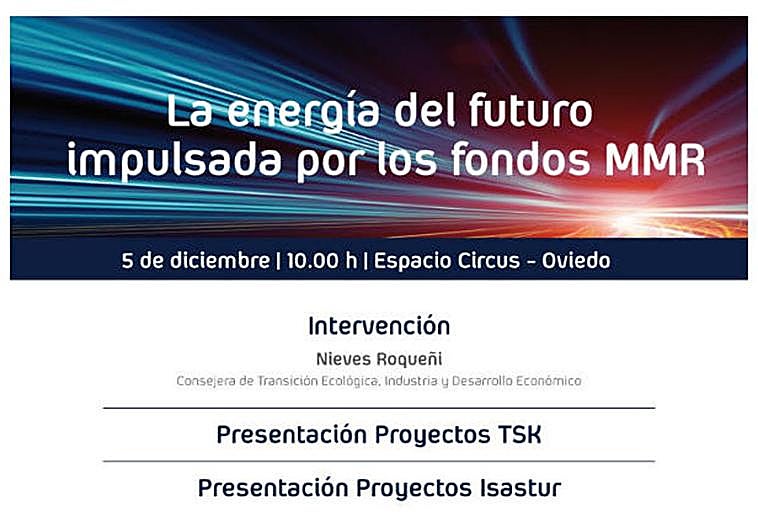 La energía del futuro impulsada por los fondos MMR

5 de diciembre | 10.00 h | Espacio Circus - Oviedo

Intervención

Nieves Roqueñi

Consejera de Transición Ecológica, Industria y Desarrollo Económico

Presentación Proyectos TSK

Presentación Proyectos Isastur